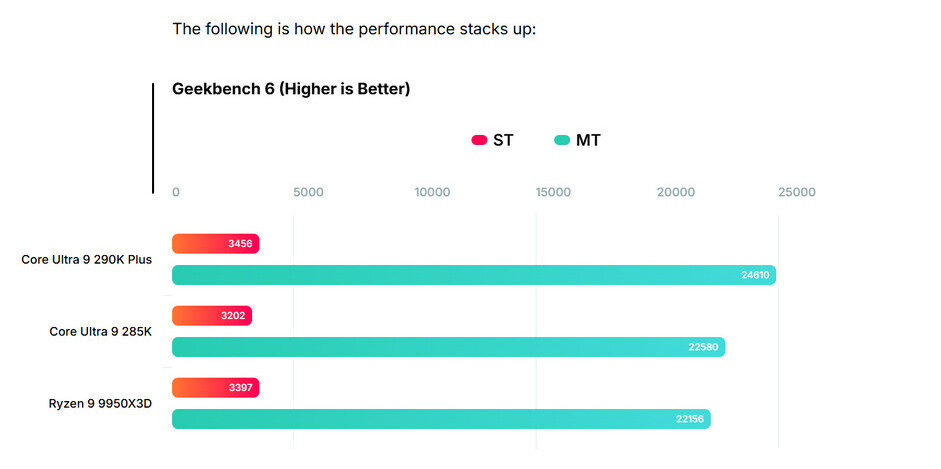 The following is how the performance stacks up:

Geekbench 6 (Higher is Better)

ST MT

0 5000 10000 15000 20000 25000

Core Ultra 9 290K Plus
3456
24610

Core Ultra 9 285K
3202
22580

Ryzen 9 9950X3D
3397
22156